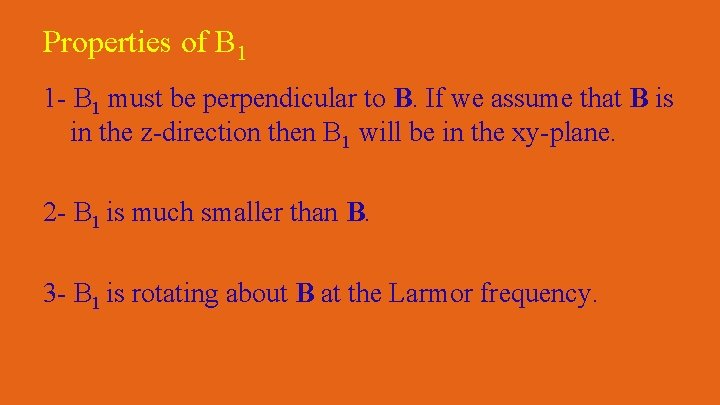 Properties of $B_1$

1- $B_1$ must be perpendicular to **B**. If we assume that **B** is in the z-direction then $B_1$ will be in the xy-plane.

2- $B_1$ is much smaller than **B**.

3- $B_1$ is rotating about **B** at the Larmor frequency.